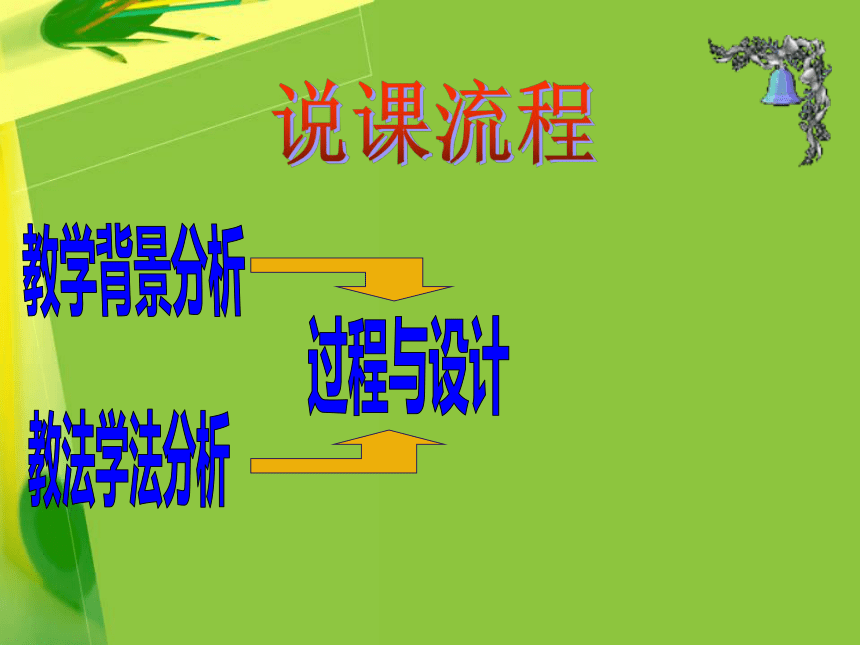 说课流程

教学背景分析

过程与设计

教法学法分析